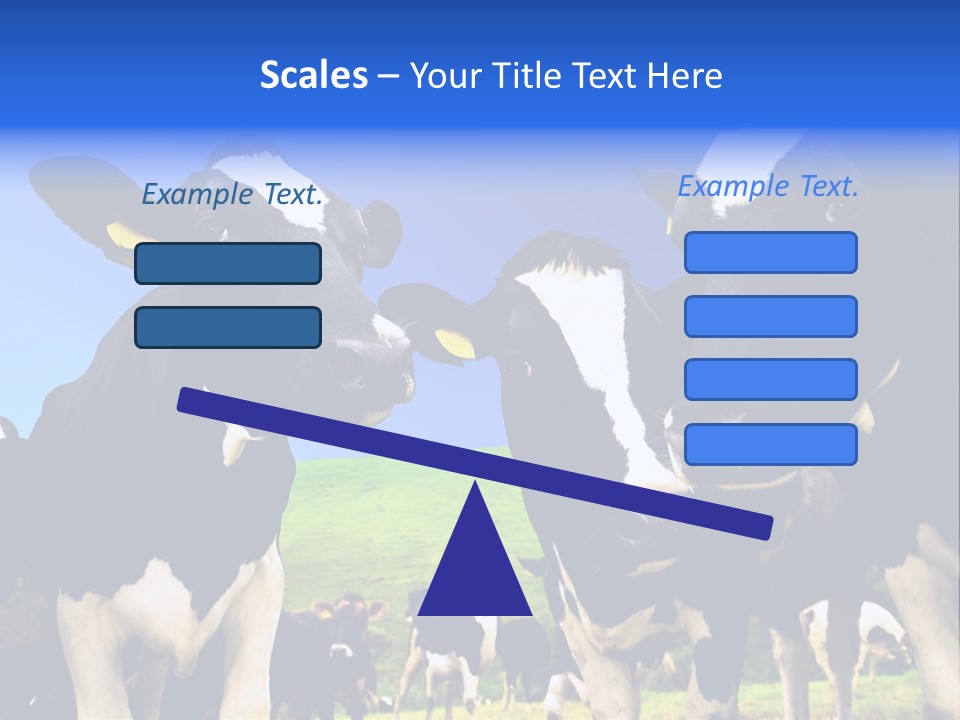 Scales – Your Title Text Here

Example Text.

Example Text.